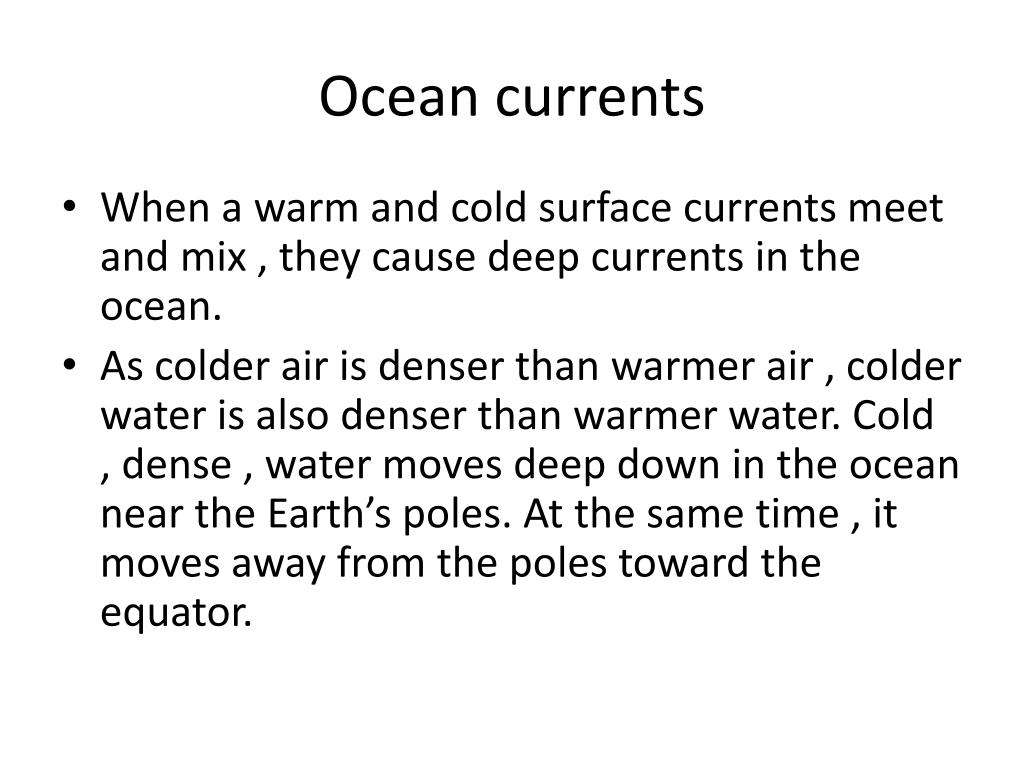 Ocean currents

• When a warm and cold surface currents meet and mix , they cause deep currents in the ocean.

• As colder air is denser than warmer air , colder water is also denser than warmer water. Cold , dense , water moves deep down in the ocean near the Earth’s poles. At the same time , it moves away from the poles toward the equator.